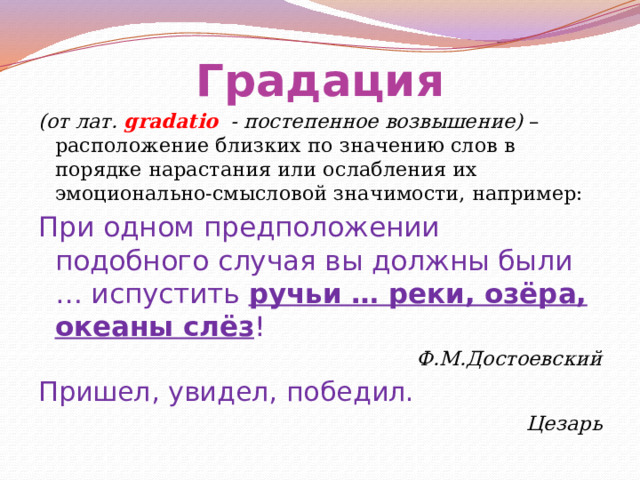 Градация

(от лат. gradatio - постепенное возвышение) – расположение близких по значению слов в порядке нарастания или ослабления их эмоционально-смысловой значимости, например:

При одном предположении подобного случая вы должны были … испустить ручьи … реки, озёра, океаны слёз!

Ф.М.Достоевский

Пришел, увидел, победил.

Цезарь